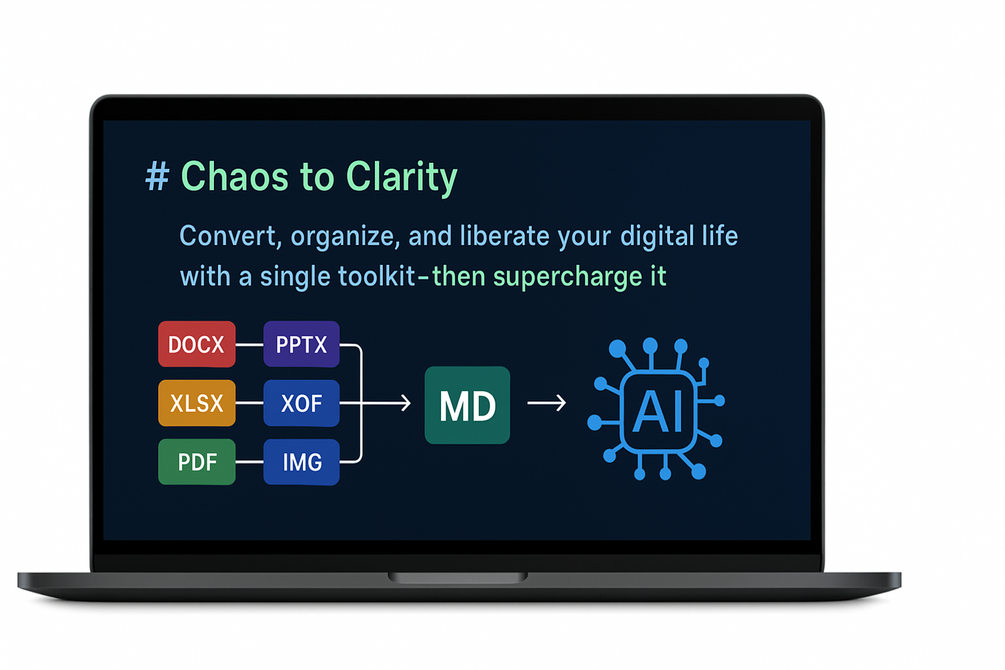 # Chaos to Clarity

Convert, organize, and liberate your digital life with a single toolkit-then supercharge it

DOCX
PPTX
XLSX
XOF
PDF
IMG
MD
AI